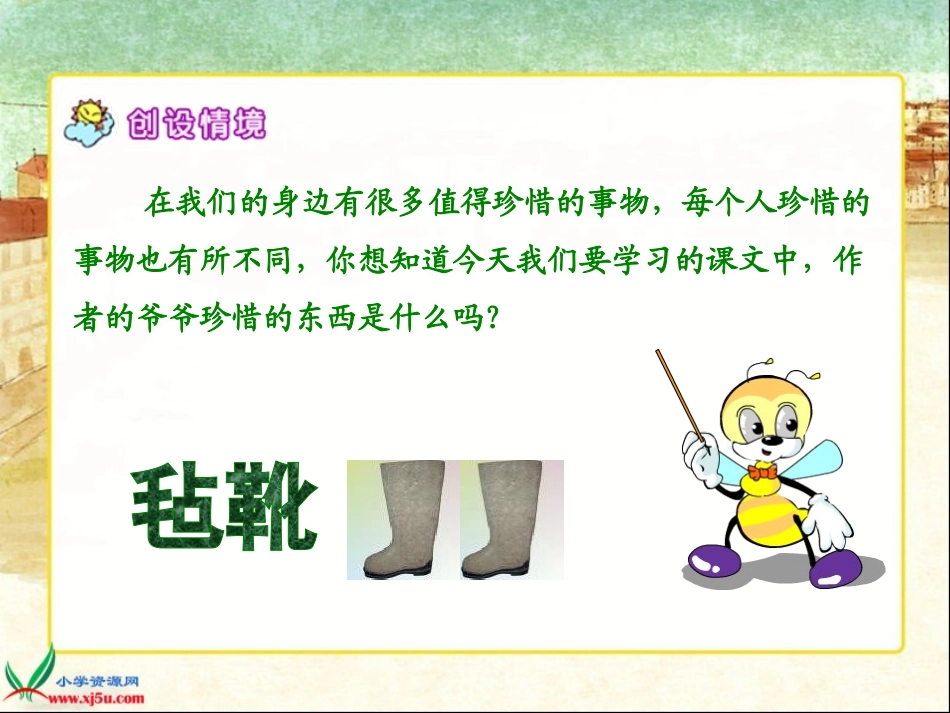 创设情境

在我们的身边有很多值得珍惜的事物，每个人珍惜的事物也有所不同，你想知道今天我们要学习的课文中，作者的爷爷珍惜的东西是什么吗？

毡靴

小学资源网
www.xj5u.com